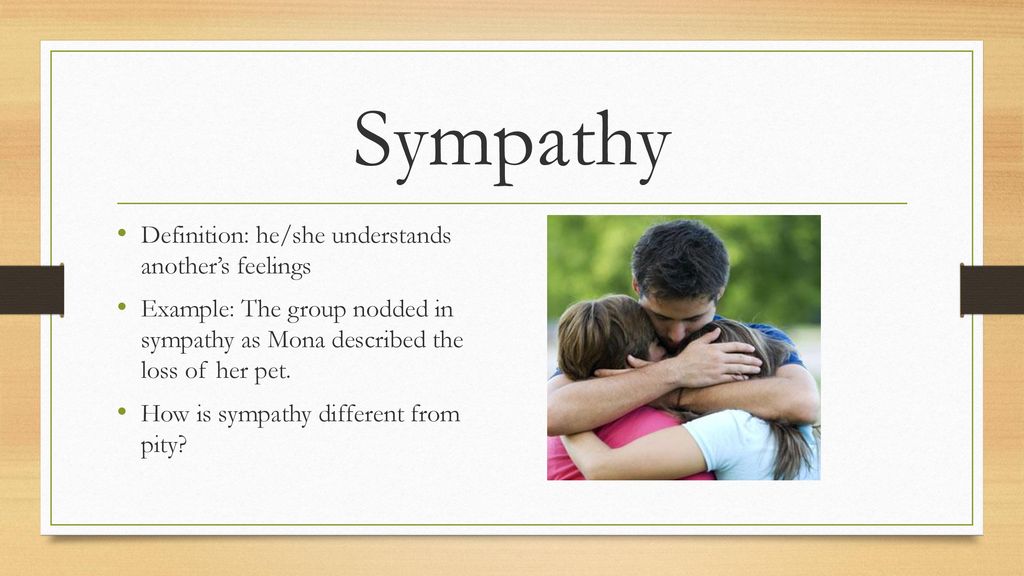 Sympathy

• Definition: he/she understands another's feelings

• Example: The group nodded in sympathy as Mona described the loss of her pet.

• How is sympathy different from pity?